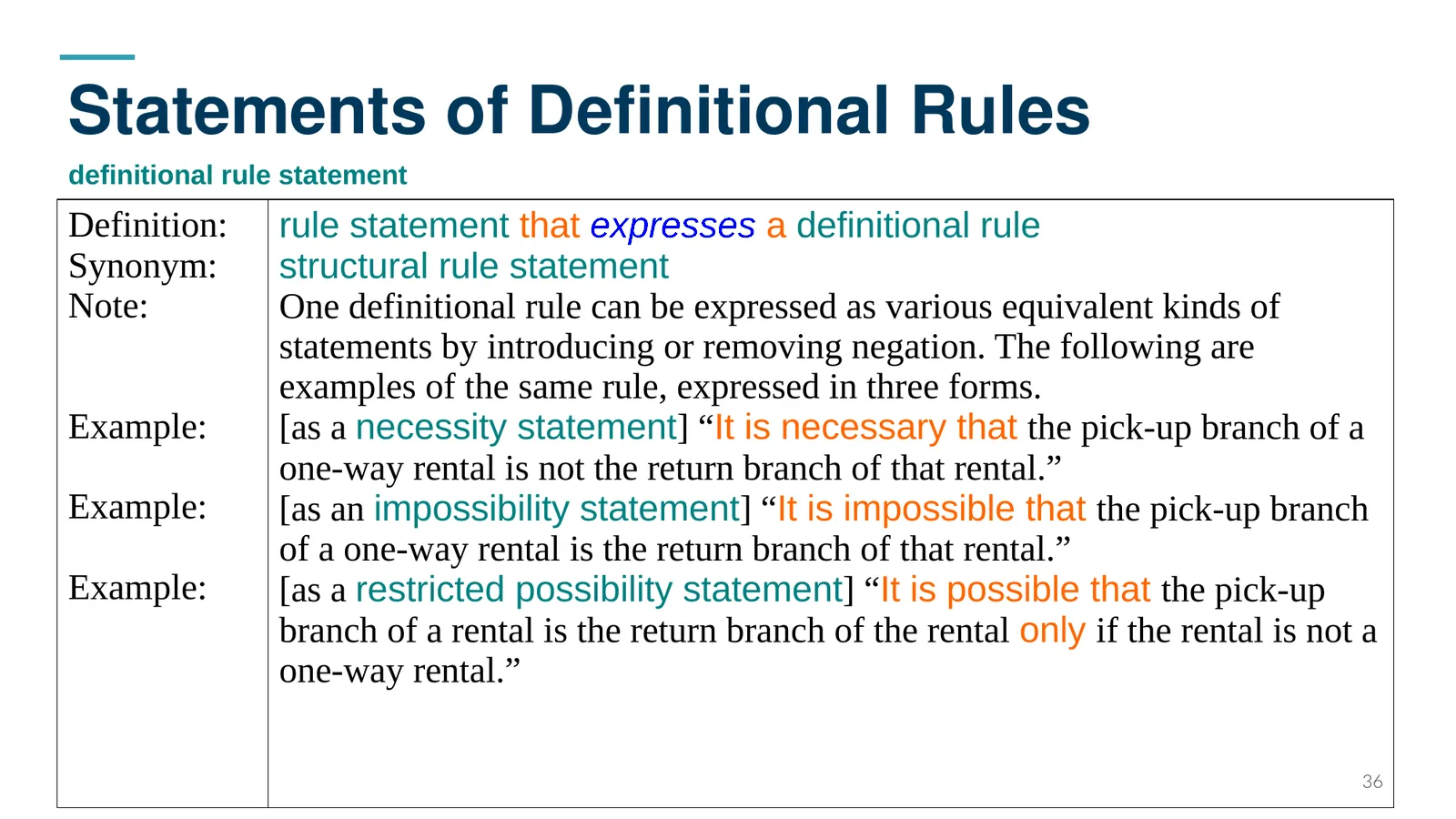 Statements of Definitional Rules

definitional rule statement

| | |
|---|---|
| Definition: | rule statement that expresses a definitional rule |
| Synonym: | structural rule statement |
| Note: | One definitional rule can be expressed as various equivalent kinds of statements by introducing or removing negation. The following are examples of the same rule, expressed in three forms. |
| Example: | [as a necessity statement] “It is necessary that the pick-up branch of a one-way rental is not the return branch of that rental.” |
| Example: | [as an impossibility statement] “It is impossible that the pick-up branch of a one-way rental is the return branch of that rental.” |
| Example: | [as a restricted possibility statement] “It is possible that the pick-up branch of a rental is the return branch of the rental only if the rental is not a one-way rental.” |

36